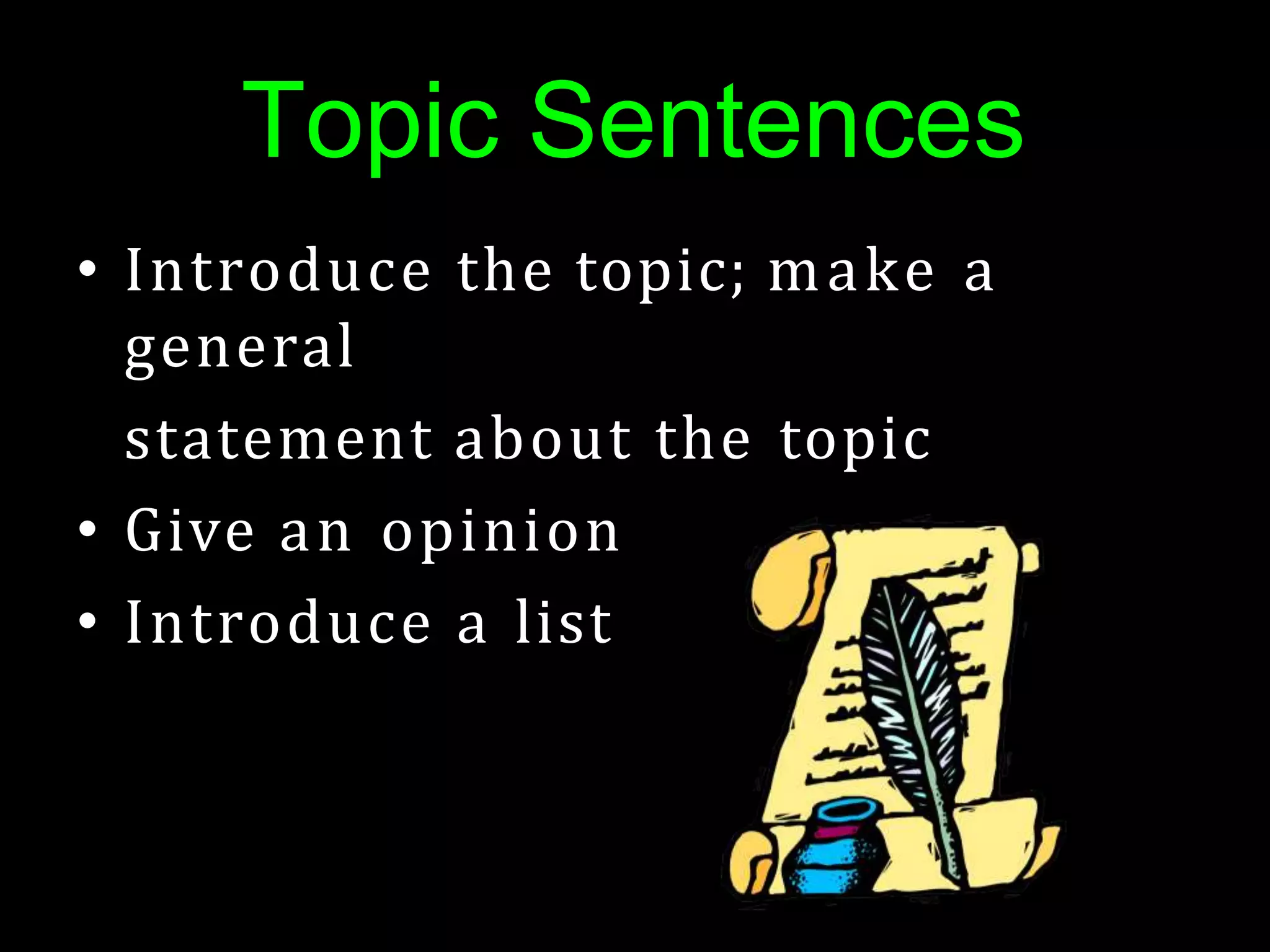 Topic Sentences

• Introduce the topic; make a general

statement about the topic

• Give an opinion

• Introduce a list